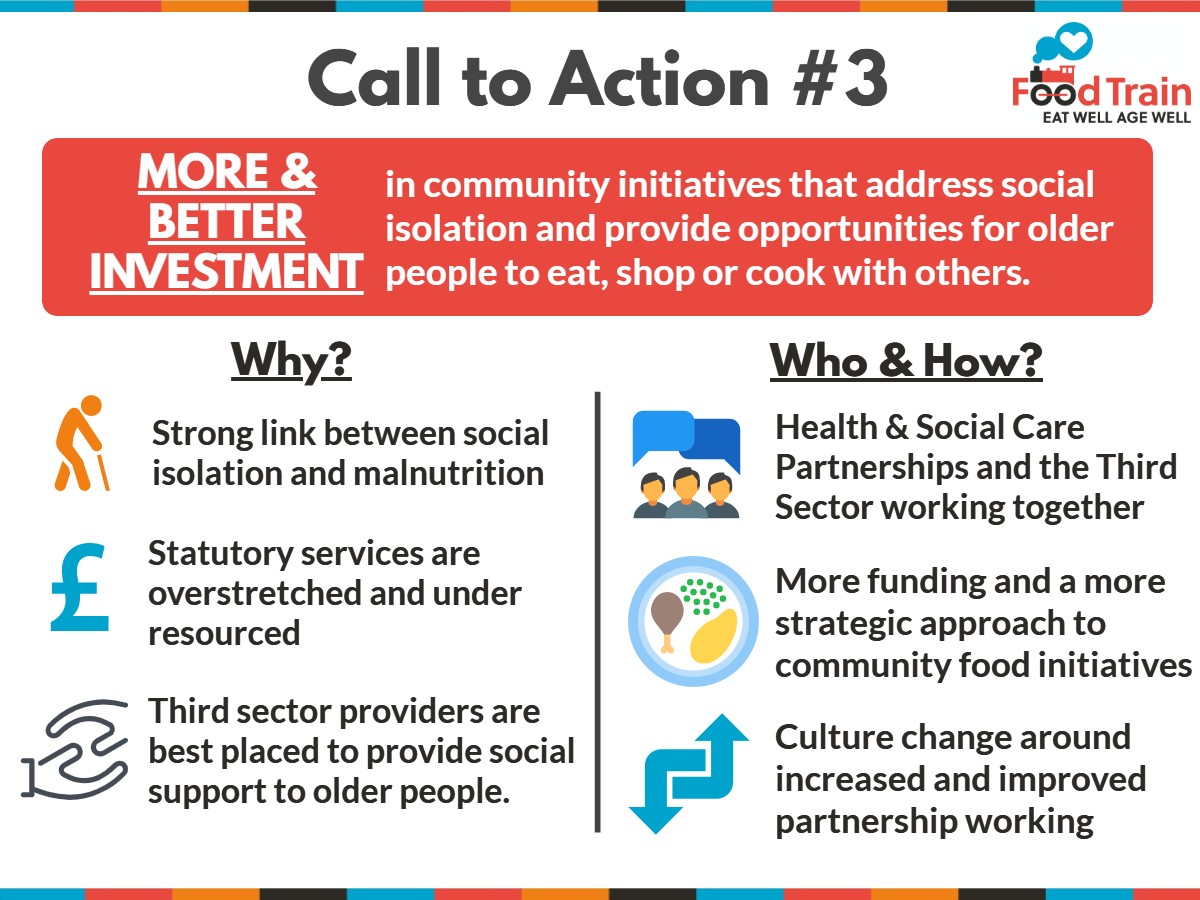 Call to Action #3

Food Train
EAT WELL AGE WELL

MORE & BETTER INVESTMENT in community initiatives that address social isolation and provide opportunities for older people to eat, shop or cook with others.

Why?

Strong link between social isolation and malnutrition

£

Statutory services are overstretched and under resourced

Third sector providers are best placed to provide social support to older people.

Who & How?

Health & Social Care Partnerships and the Third Sector working together

More funding and a more strategic approach to community food initiatives

Culture change around increased and improved partnership working